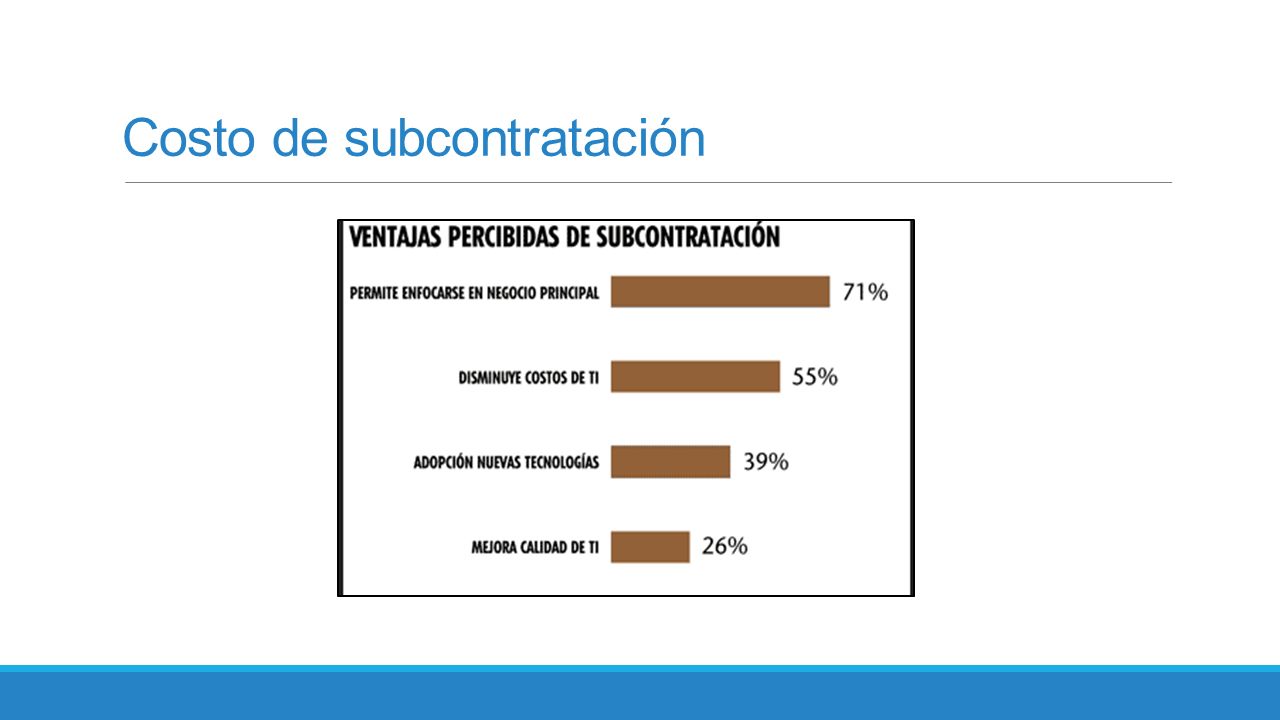 Costo de subcontratación

VENTAJAS PERCIBIDAS DE SUBCONTRATACIÓN

PERMITE ENFOCARSE EN NEGOCIO PRINCIPAL 71%

DISMINUYE COSTOS DE TI 55%

ADOPCIÓN NUEVAS TECNOLOGÍAS 39%

MEJORA CALIDAD DE TI 26%